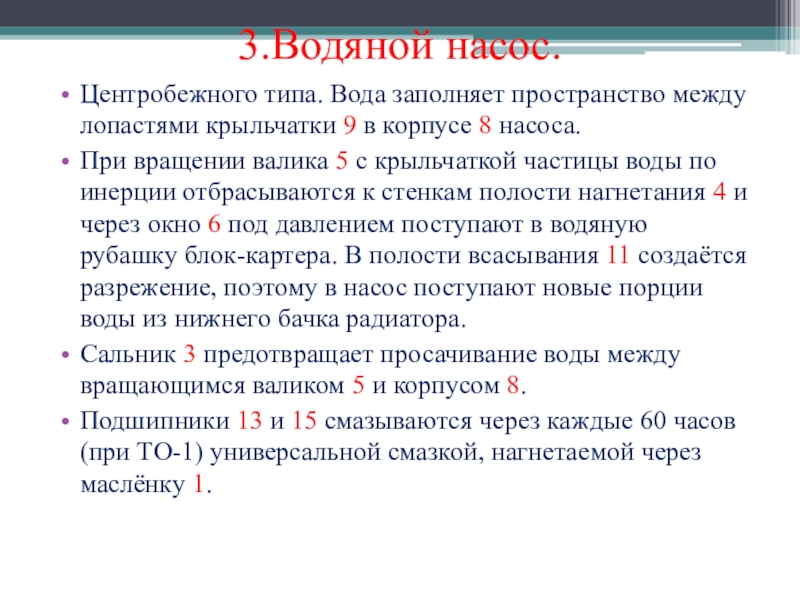 3.Водяной насос.

• Центробежного типа. Вода заполняет пространство между лопастями крыльчатки 9 в корпусе 8 насоса.

• При вращении валика 5 с крыльчаткой частицы воды по инерции отбрасываются к стенкам полости нагнетания 4 и через окно 6 под давлением поступают в водяную рубашку блок-картера. В полости всасывания 11 создаётся разрежение, поэтому в насос поступают новые порции воды из нижнего бачка радиатора.

• Сальник 3 предотвращает просачивание воды между вращающимся валиком 5 и корпусом 8.

• Подшипники 13 и 15 смазываются через каждые 60 часов (при ТО-1) универсальной смазкой, нагнетаемой через маслёнку 1.